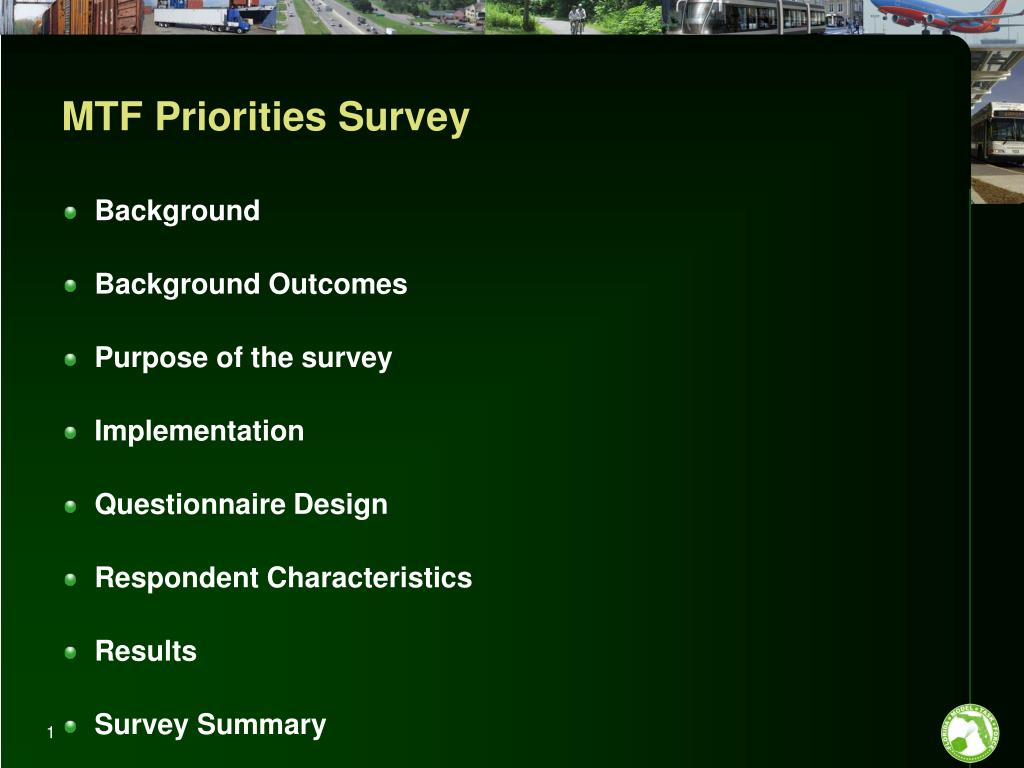 MTF Priorities Survey

Background

Background Outcomes

Purpose of the survey

Implementation

Questionnaire Design

Respondent Characteristics

Results

Survey Summary

1